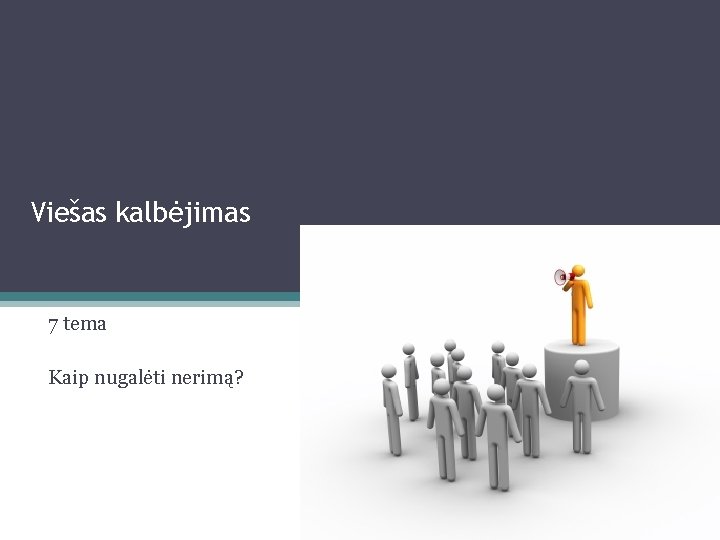 Viešas kalbėjimas

7 tema

Kaip nugalėti nerimą?